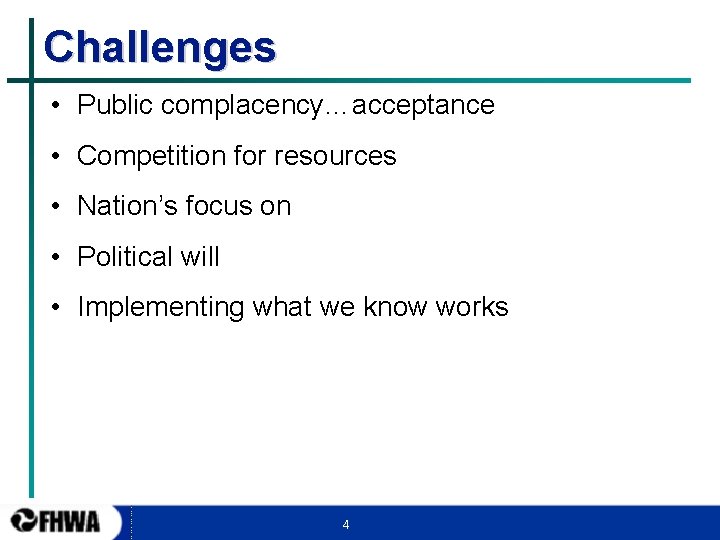 Challenges

• Public complacency…acceptance
• Competition for resources
• Nation's focus on
• Political will
• Implementing what we know works

FHWA

4